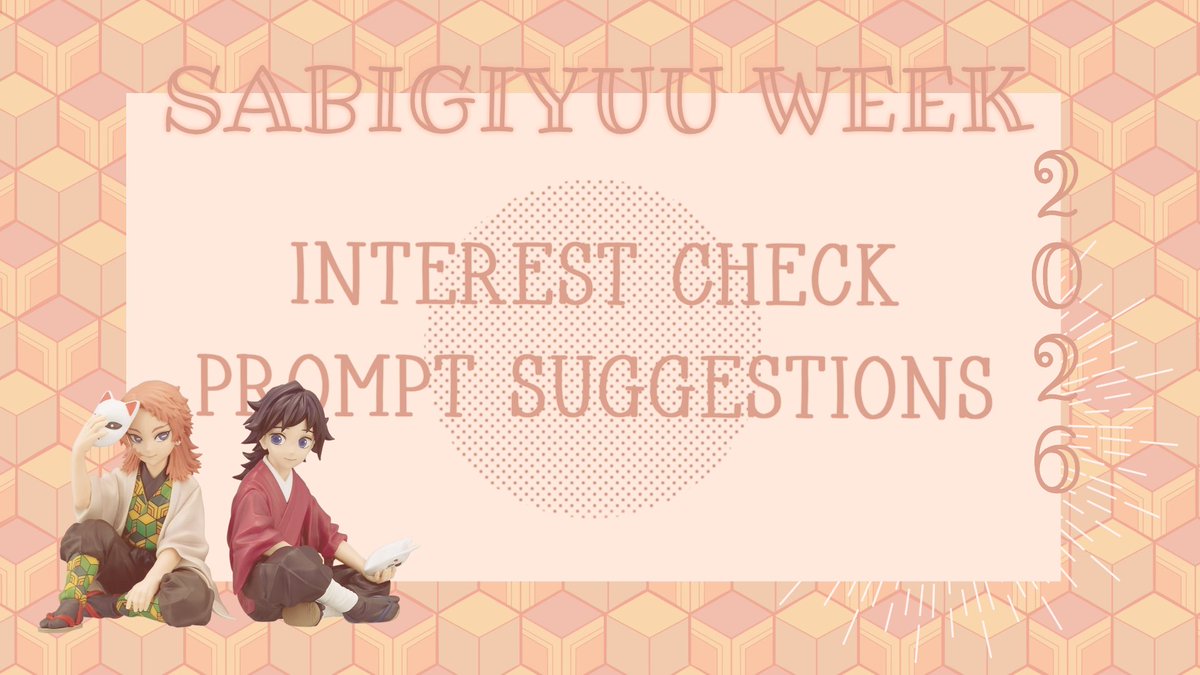 SABIGIYUU WEEK

2026

INTEREST CHECK
PROMPT SUGGESTIONS